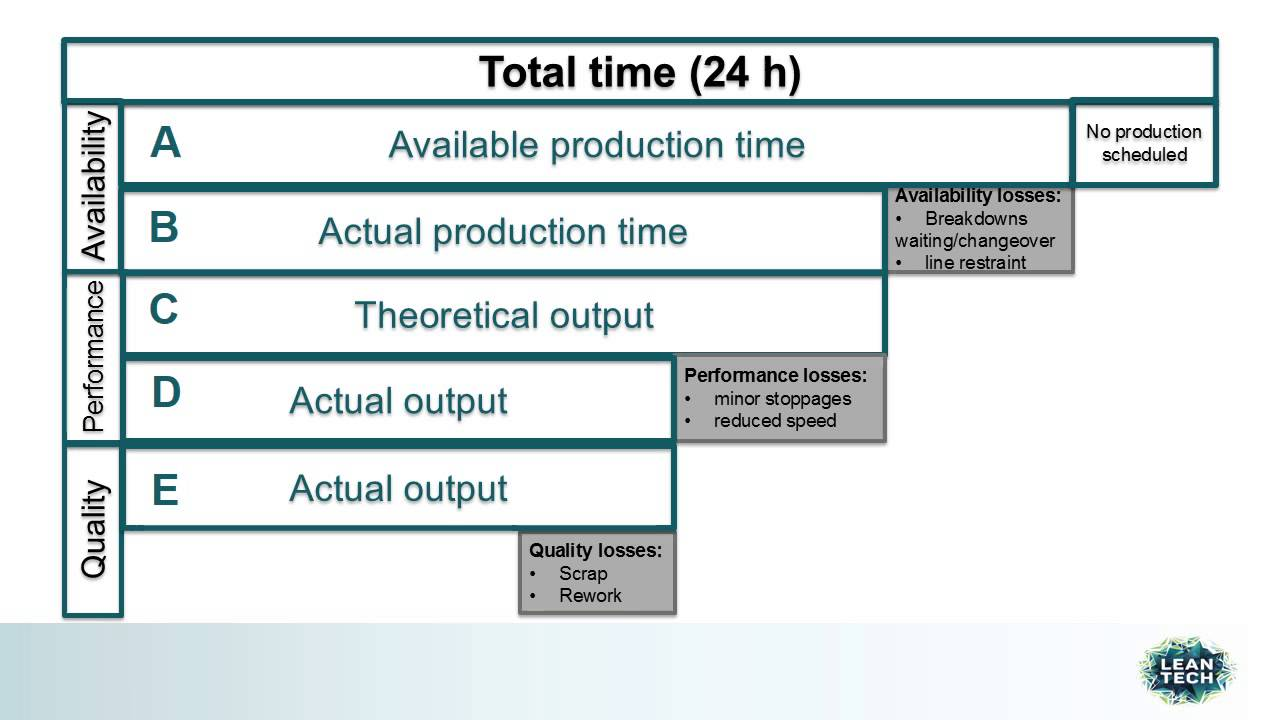 Total time (24 h)

Availability

A Available production time

No production scheduled

B Actual production time

Availability losses:
• Breakdowns
waiting/changeover
• line restraint

Performance

C Theoretical output

D Actual output

Performance losses:
• minor stoppages
• reduced speed

Quality

E Actual output

Quality losses:
• Scrap
• Rework

LEAN TECH